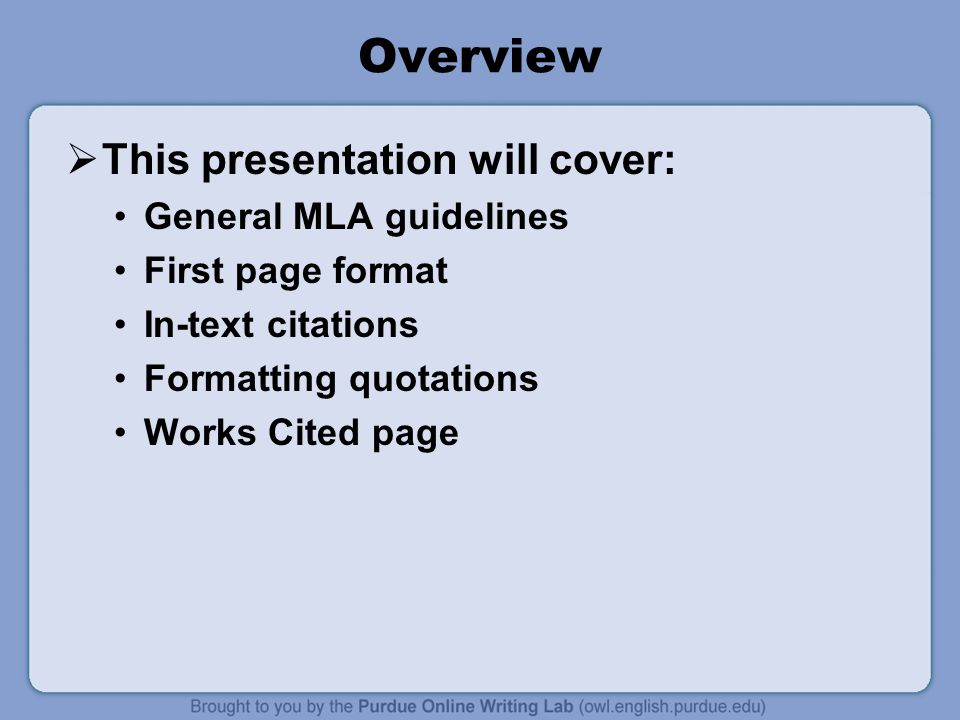 Overview

➢ This presentation will cover:
• General MLA guidelines
• First page format
• In-text citations
• Formatting quotations
• Works Cited page

Brought to you by the Purdue Online Writing Lab (owl.english.purdue.edu)